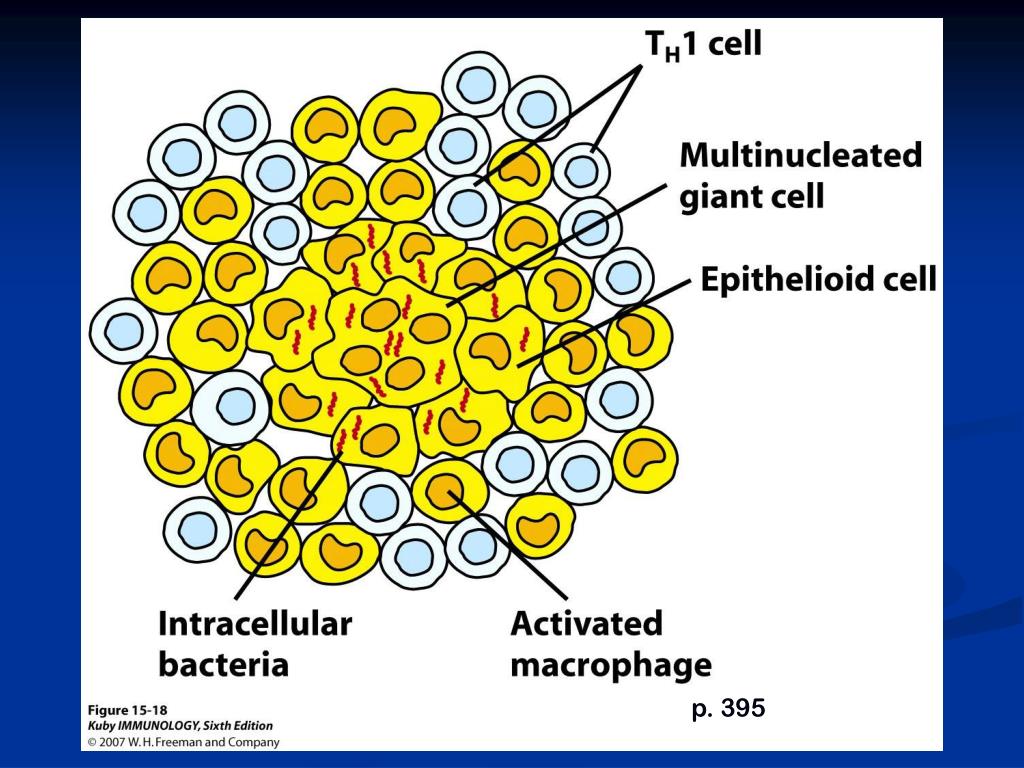 $T_H1$ cell

Multinucleated giant cell

Epithelioid cell

Intracellular bacteria

Activated macrophage

p. 395

Figure 15-18
Kuby IMMUNOLOGY, Sixth Edition
© 2007 W. H. Freeman and Company